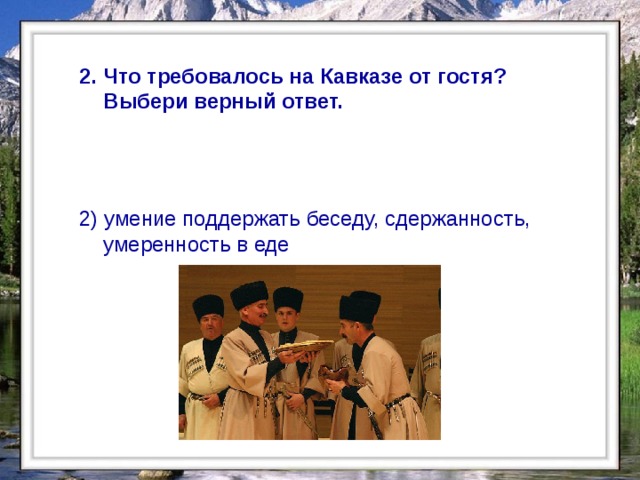 2. Что требовалось на Кавказе от гостя? Выбери верный ответ.

2) умение поддержать беседу, сдержанность, умеренность в еде